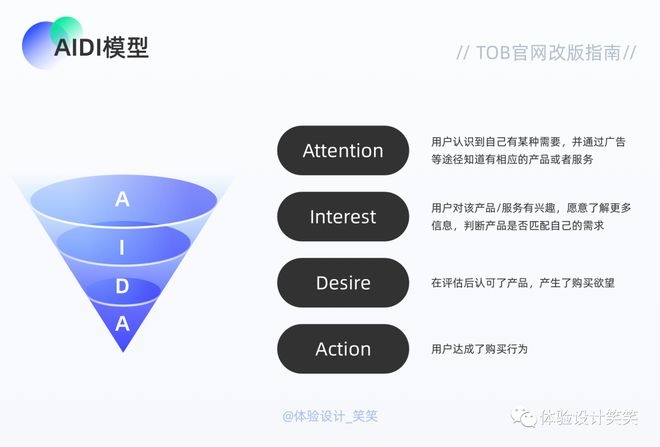 AIDI模型

// TOB官网改版指南//

A
I
D
A

Attention

用户认识到自己有某种需要，并通过广告等途径知道有相应的产品或者服务

Interest

用户对该产品/服务有兴趣，愿意了解更多信息，判断产品是否匹配自己的需求

Desire

在评估后认可了产品，产生了购买欲望

Action

用户达成了购买行为

@体验设计_笑笑

体验设计笑笑